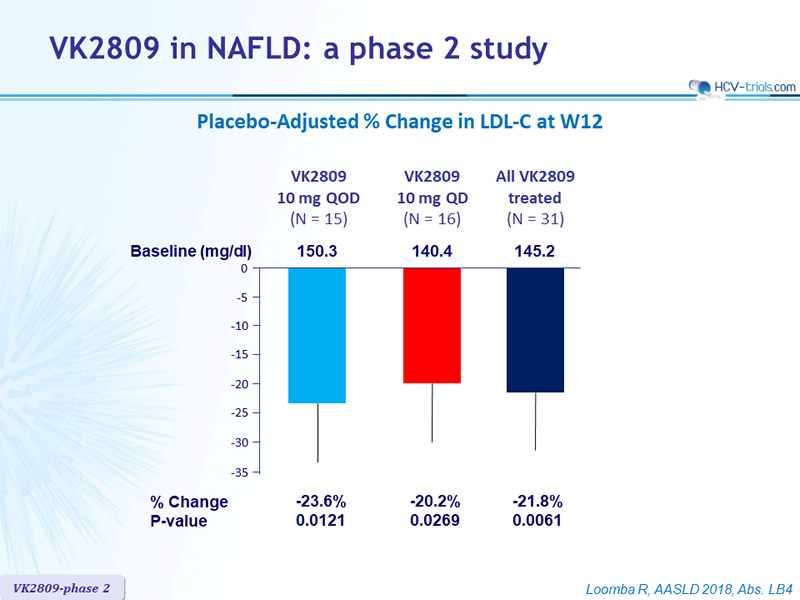 VK2809 in NAFLD: a phase 2 study

HCV-trials.com

Placebo-Adjusted % Change in LDL-C at W12

| | VK2809 10 mg QOD (N = 15) | VK2809 10 mg QD (N = 16) | All VK2809 treated (N = 31) |
|---|---|---|---|
| Baseline (mg/dl) | 150.3 | 140.4 | 145.2 |

0
-5
-10
-15
-20
-25
-30
-35

| | | | |
|---|---|---|---|
| % Change | -23.6% | -20.2% | -21.8% |
| P-value | 0.0121 | 0.0269 | 0.0061 |

VK2809-phase 2

Loomba R, AASLD 2018, Abs. LB4